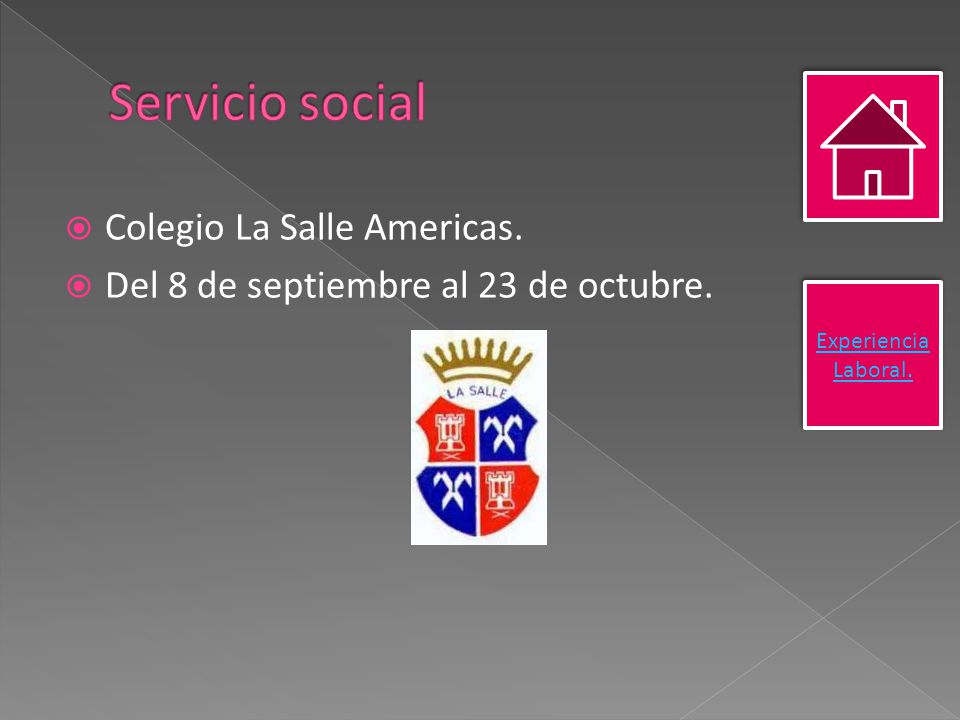 Servicio social

Colegio La Salle Americas.

Del 8 de septiembre al 23 de octubre.

LA SALLE

Experiencia Laboral.